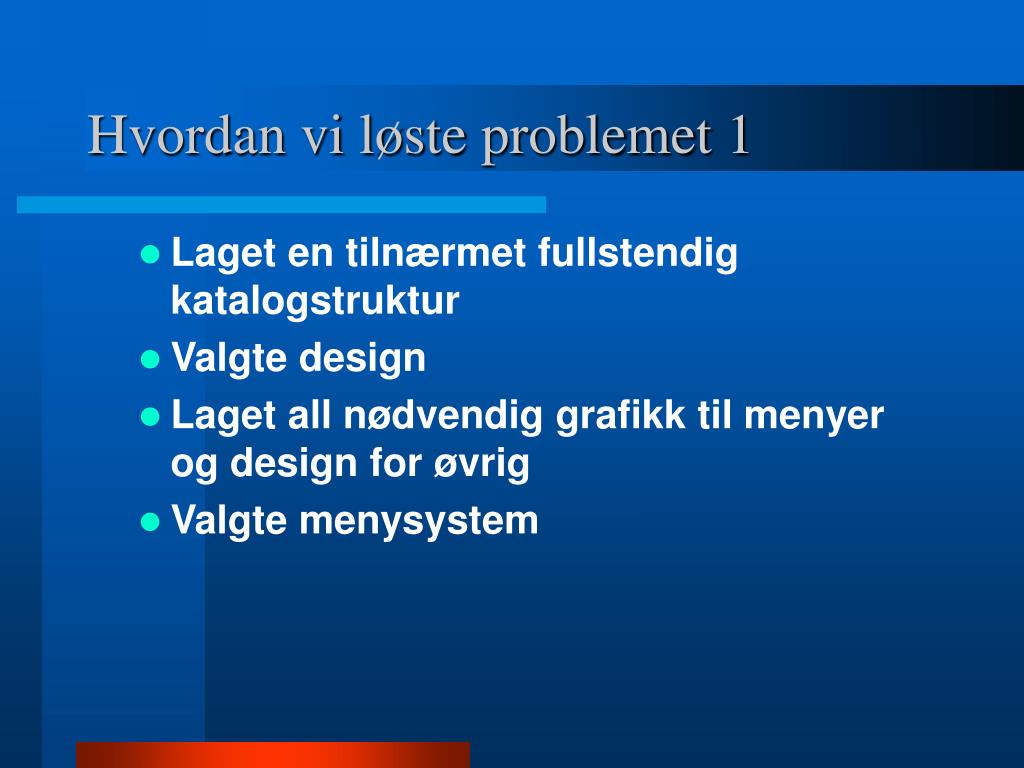 Hvordan vi løste problemet 1

- Laget en tilnærmet fullstendig katalogstruktur
- Valgte design
- Laget all nødvendig grafikk til menyer og design for øvrig
- Valgte menysystem